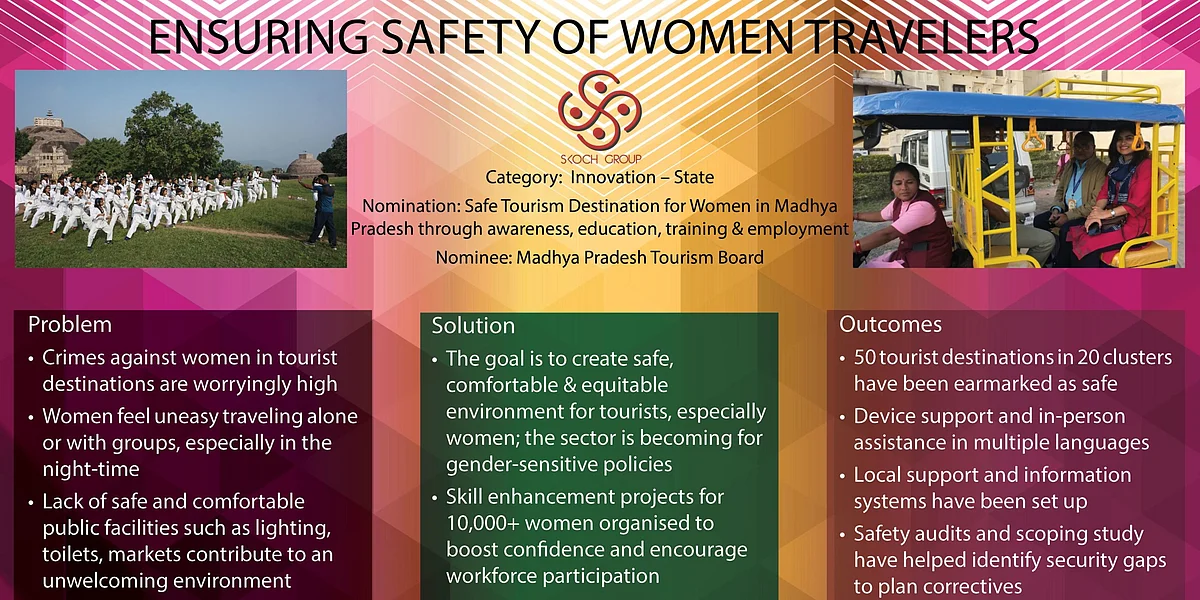 ENSURING SAFETY OF WOMEN TRAVELERS

SKOCH GROUP

Category: Innovation – State

Nomination: Safe Tourism Destination for Women in Madhya Pradesh through awareness, education, training & employment

Nominee: Madhya Pradesh Tourism Board

Problem
• Crimes against women in tourist destinations are worryingly high
• Women feel uneasy traveling alone or with groups, especially in the night-time
• Lack of safe and comfortable public facilities such as lighting, toilets, markets contribute to an unwelcoming environment

Solution
• The goal is to create safe, comfortable & equitable environment for tourists, especially women; the sector is becoming for gender-sensitive policies
• Skill enhancement projects for 10,000+ women organised to boost confidence and encourage workforce participation

Outcomes
• 50 tourist destinations in 20 clusters have been earmarked as safe
• Device support and in-person assistance in multiple languages
• Local support and information systems have been set up
• Safety audits and scoping study have helped identify security gaps to plan correctives